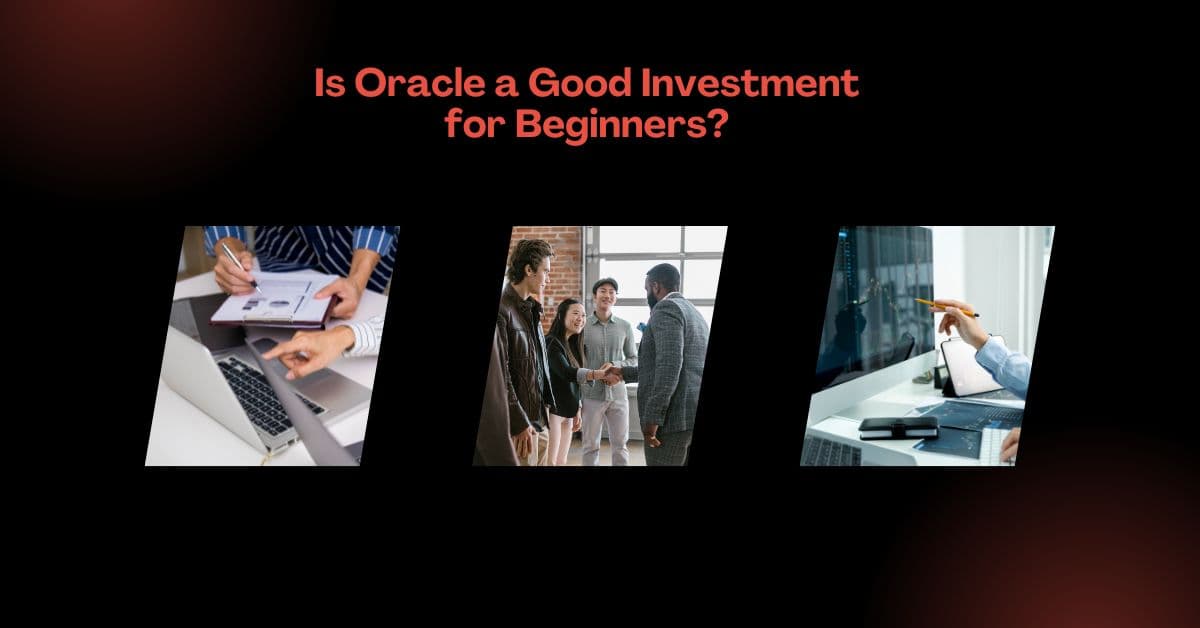 Is Oracle a Good Investment for Beginners?